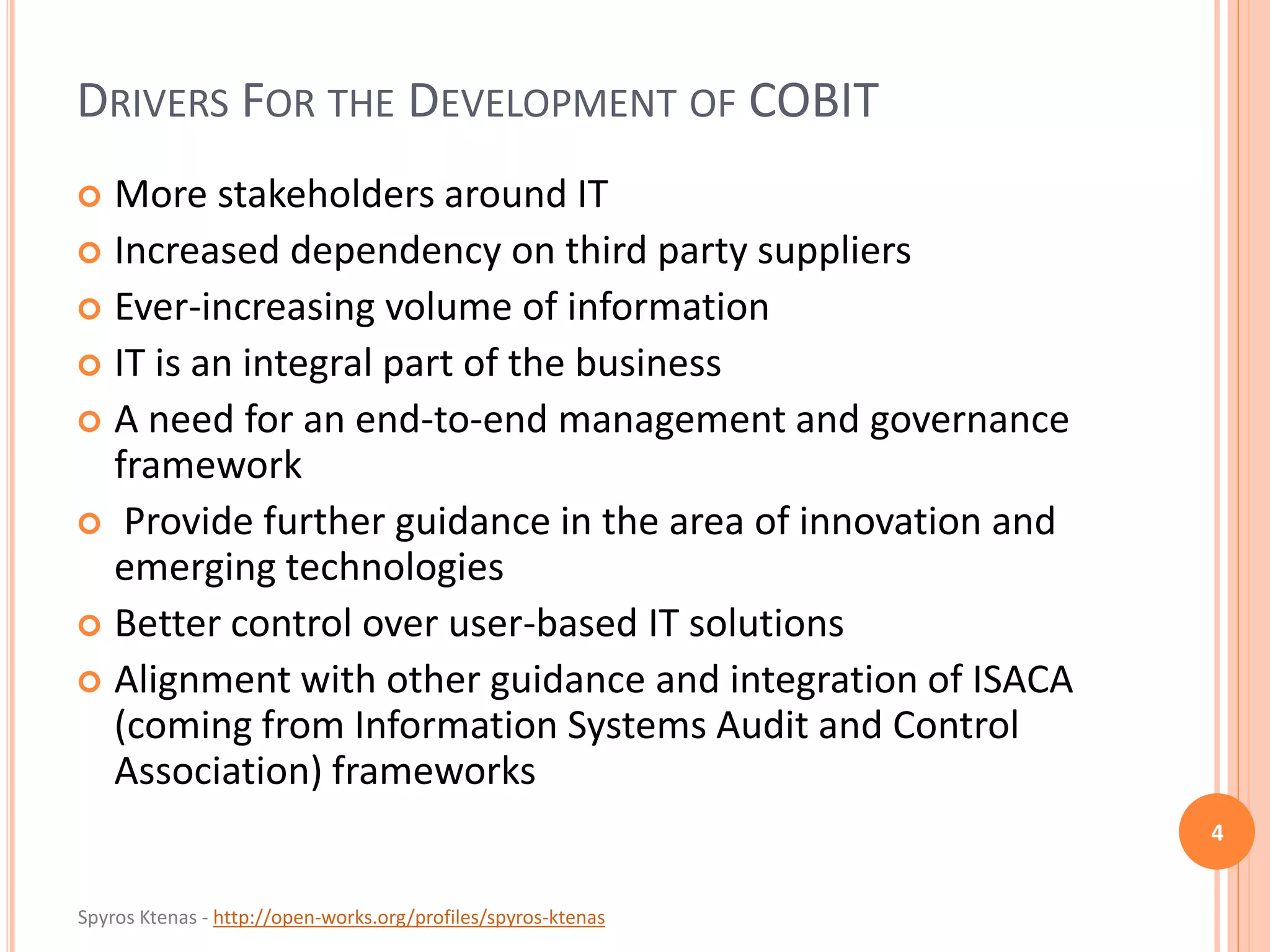 DRIVERS FOR THE DEVELOPMENT OF COBIT

More stakeholders around IT

Increased dependency on third party suppliers

Ever-increasing volume of information

IT is an integral part of the business

A need for an end-to-end management and governance framework

Provide further guidance in the area of innovation and emerging technologies

Better control over user-based IT solutions

Alignment with other guidance and integration of ISACA (coming from Information Systems Audit and Control Association) frameworks

4

Spyros Ktenas - http://open-works.org/profiles/spyros-ktenas